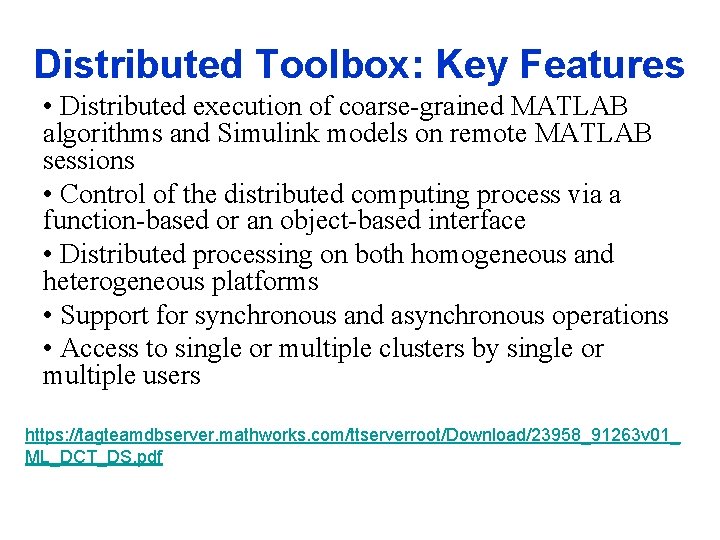 Distributed Toolbox: Key Features

• Distributed execution of coarse-grained MATLAB algorithms and Simulink models on remote MATLAB sessions

• Control of the distributed computing process via a function-based or an object-based interface

• Distributed processing on both homogeneous and heterogeneous platforms

• Support for synchronous and asynchronous operations

• Access to single or multiple clusters by single or multiple users

https://tagteamdbserver.mathworks.com/ttserverroot/Download/23958_91263v01_ML_DCT_DS.pdf